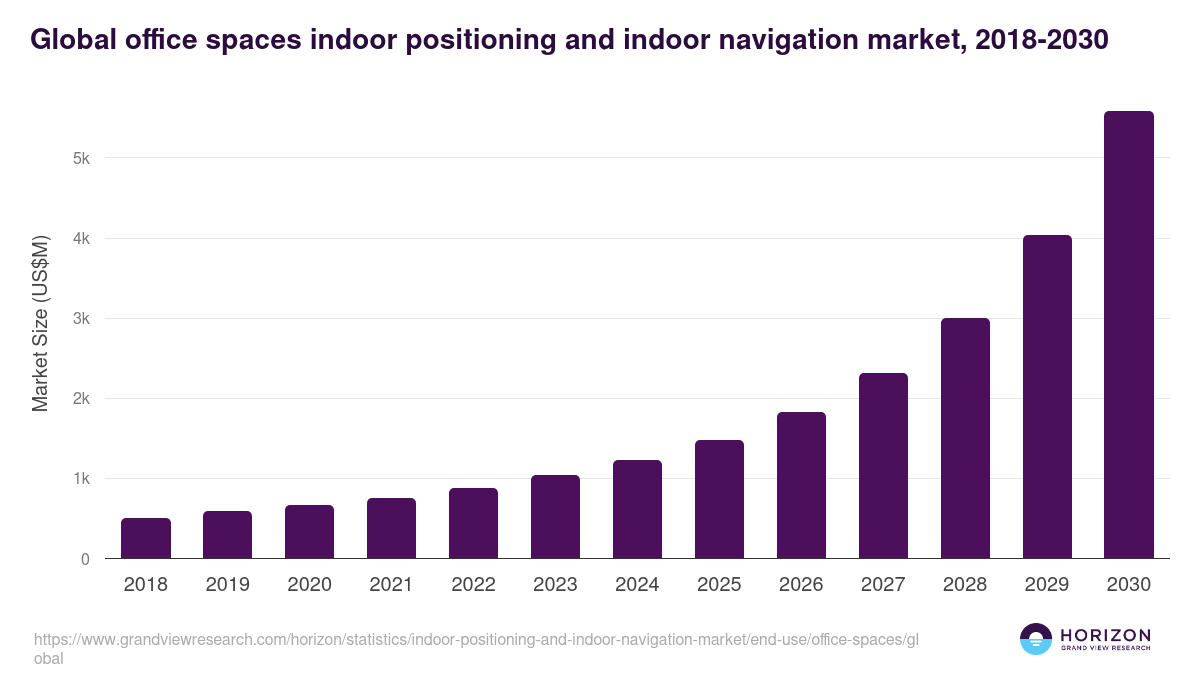 Global office spaces indoor positioning and indoor navigation market, 2018-2030

Market Size (US$M)

5k
4k
3k
2k
1k
0

2018 2019 2020 2021 2022 2023 2024 2025 2026 2027 2028 2029 2030

https://www.grandviewresearch.com/horizon/statistics/indoor-positioning-and-indoor-navigation-market/end-use/office-spaces/global

HORIZON
GRAND VIEW RESEARCH